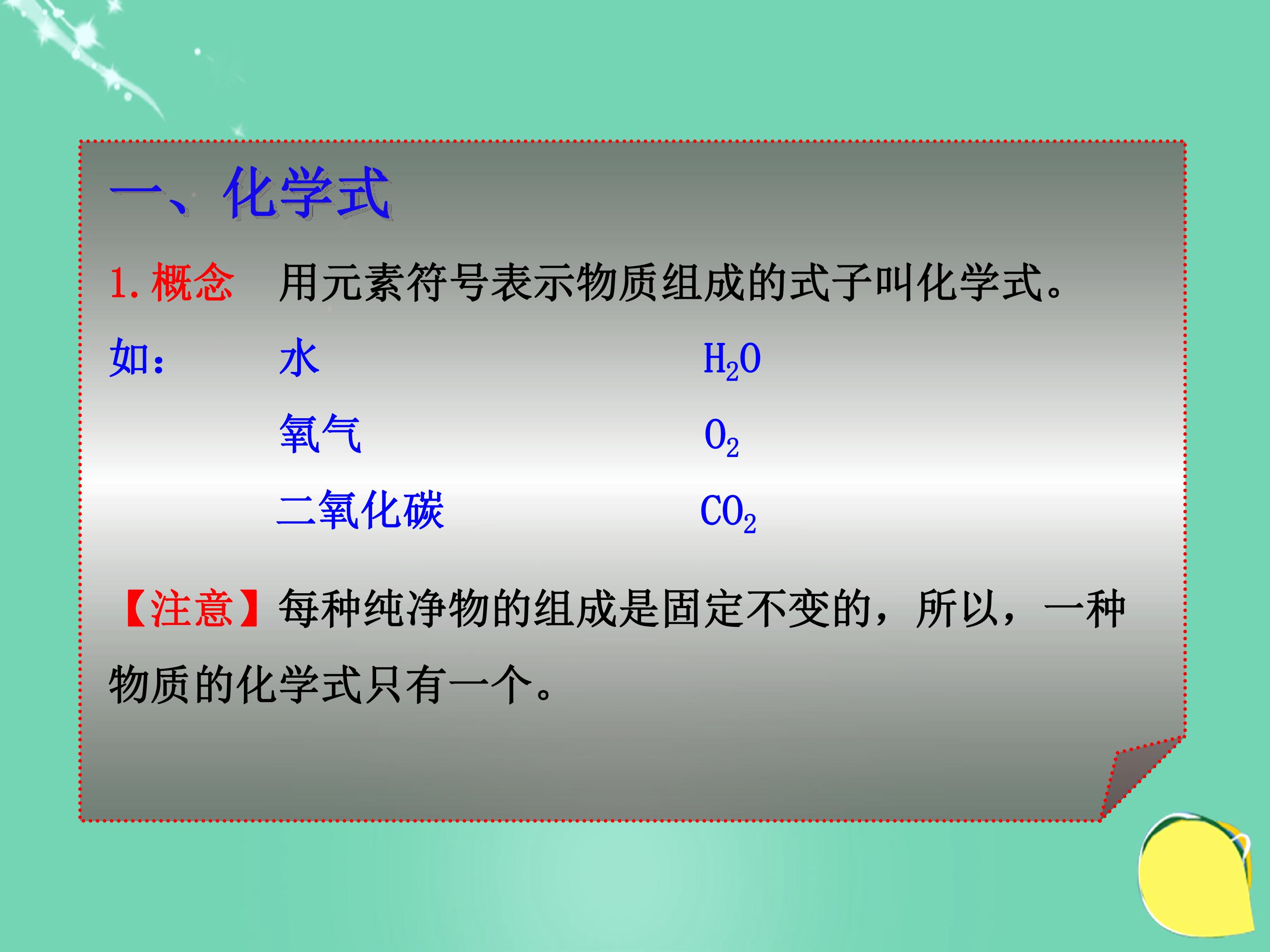 一、化学式

1. 概念　用元素符号表示物质组成的式子叫化学式。

如：　水　$H_2O$

氧气　$O_2$

二氧化碳　$CO_2$

【注意】每种纯净物的组成是固定不变的，所以，一种物质的化学式只有一个。